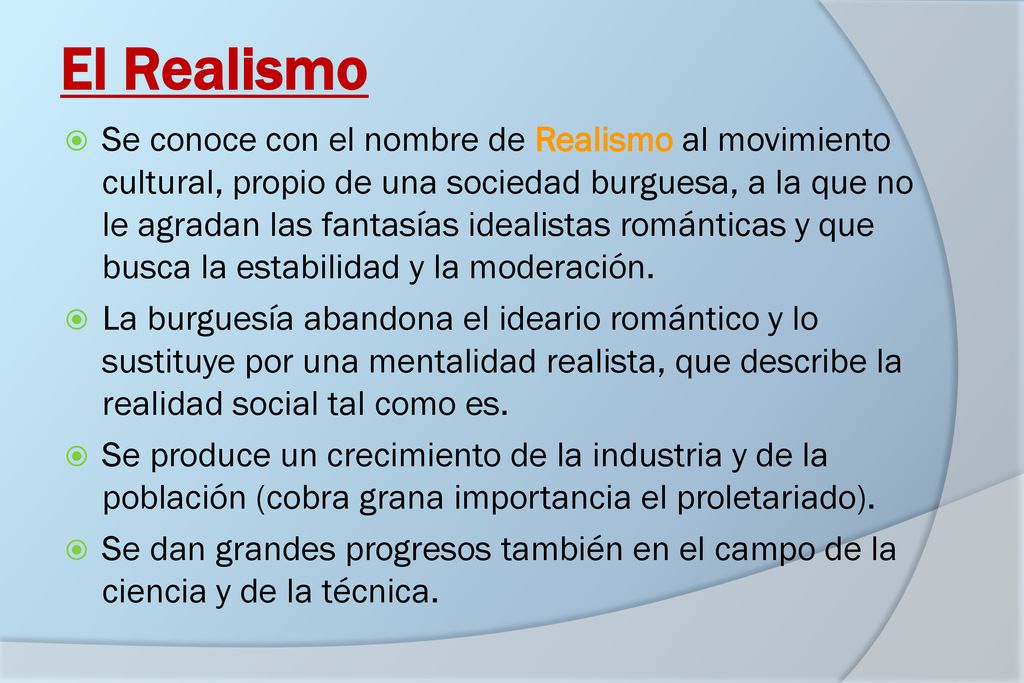 El Realismo

Se conoce con el nombre de Realismo al movimiento cultural, propio de una sociedad burguesa, a la que no le agradan las fantasías idealistas románticas y que busca la estabilidad y la moderación.

La burguesía abandona el ideario romántico y lo sustituye por una mentalidad realista, que describe la realidad social tal como es.

Se produce un crecimiento de la industria y de la población (cobra grana importancia el proletariado).

Se dan grandes progresos también en el campo de la ciencia y de la técnica.